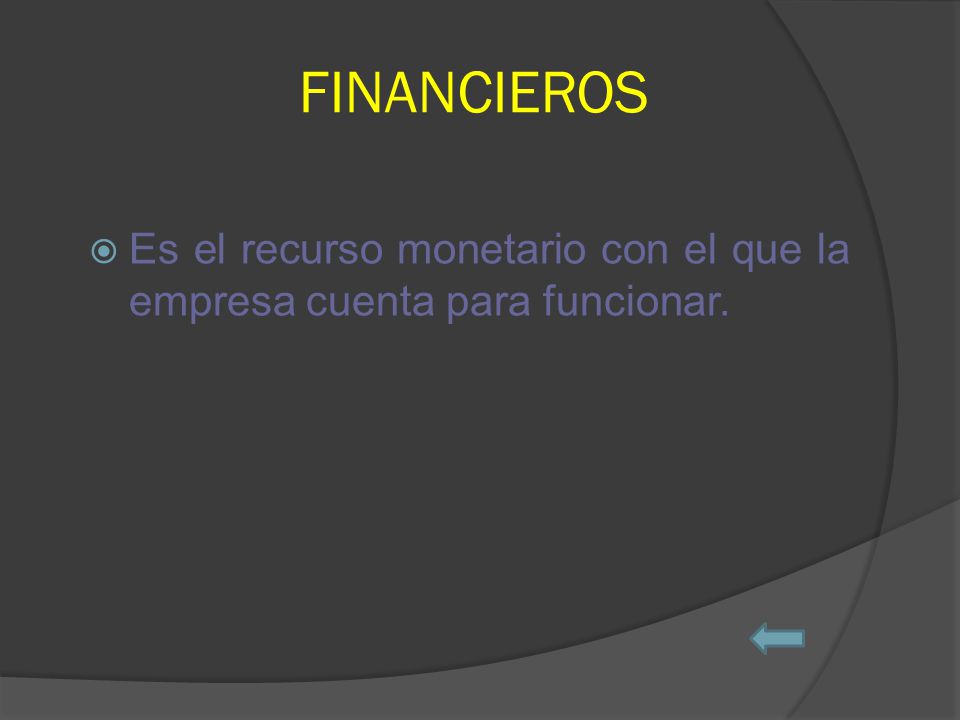 FINANCIEROS

Es el recurso monetario con el que la empresa cuenta para funcionar.